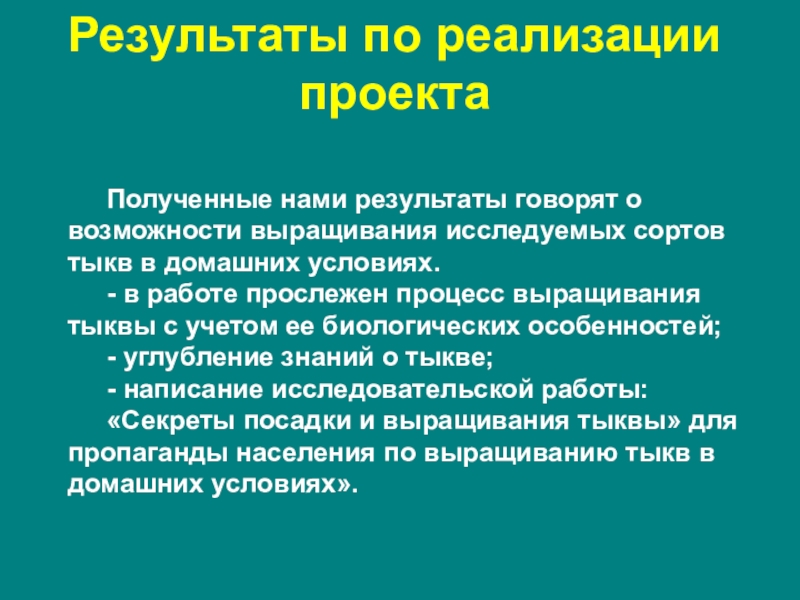 Результаты по реализации проекта

Полученные нами результаты говорят о возможности выращивания исследуемых сортов тыкв в домашних условиях.

- в работе прослежен процесс выращивания тыквы с учетом ее биологических особенностей;

- углубление знаний о тыкве;

- написание исследовательской работы:

«Секреты посадки и выращивания тыквы» для пропаганды населения по выращиванию тыкв в домашних условиях».